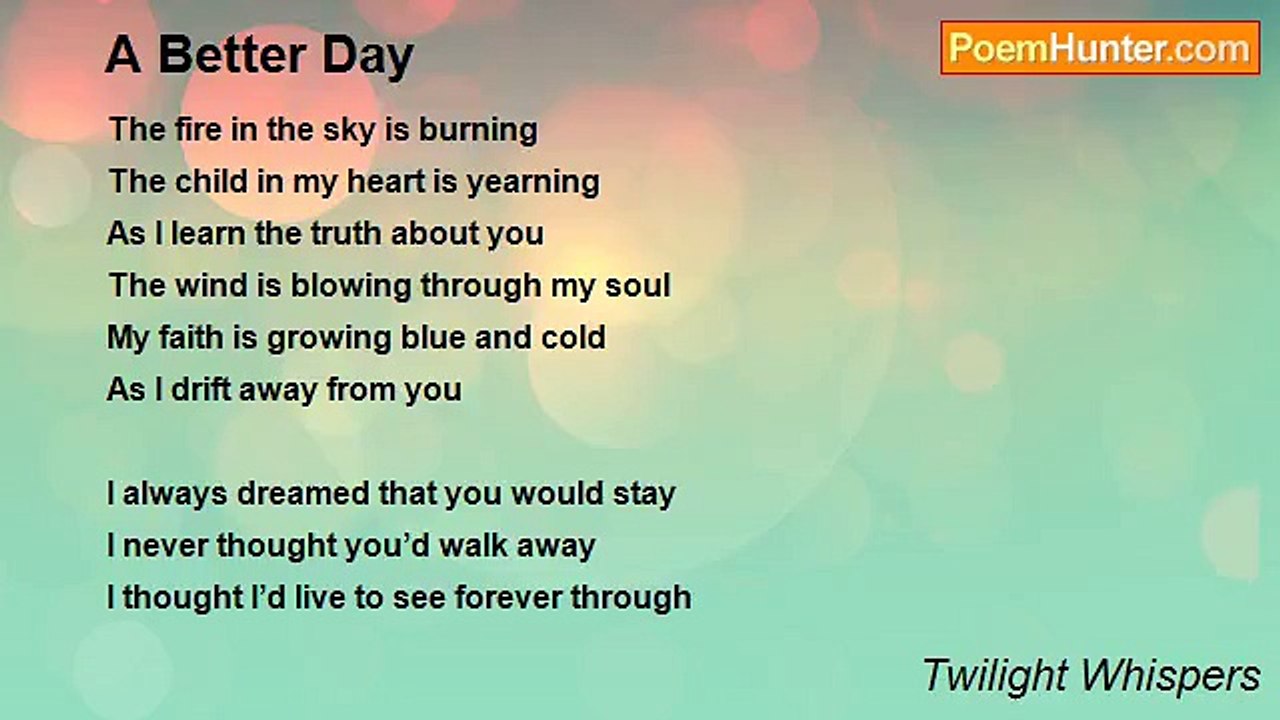 A Better Day

PoemHunter.com

The fire in the sky is burning
The child in my heart is yearning
As I learn the truth about you
The wind is blowing through my soul
My faith is growing blue and cold
As I drift away from you

I always dreamed that you would stay
I never thought you'd walk away
I thought I'd live to see forever through

Twilight Whispers